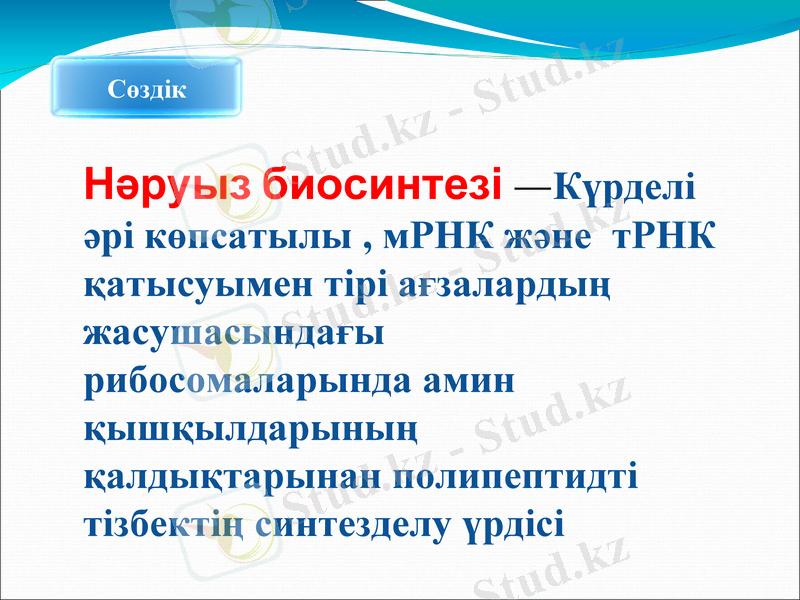 Сөздік

Нәруыз биосинтезі —Күрделі әрі көпсатылы , мРНК және тРНК қатысуымен тірі ағзалардың жасушасындағы рибосомаларында амин қышқылдарының қалдықтарынан полипептидті тізбектің синтезделу үрдісі

Stud.kz - Stud.kz